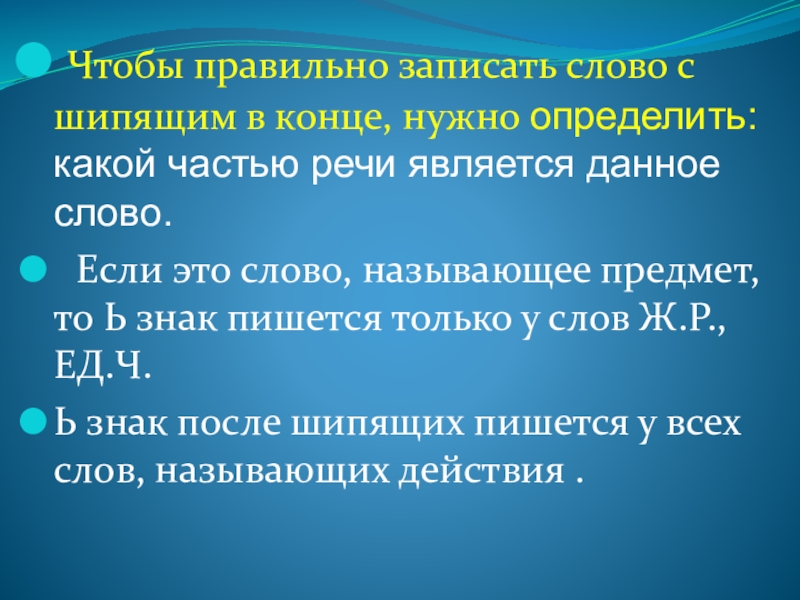 Чтобы правильно записать слово с шипящим в конце, нужно определить: какой частью речи является данное слово.

Если это слово, называющее предмет, то Ь знак пишется только у слов Ж.Р., ЕД.Ч.

Ь знак после шипящих пишется у всех слов, называющих действия .